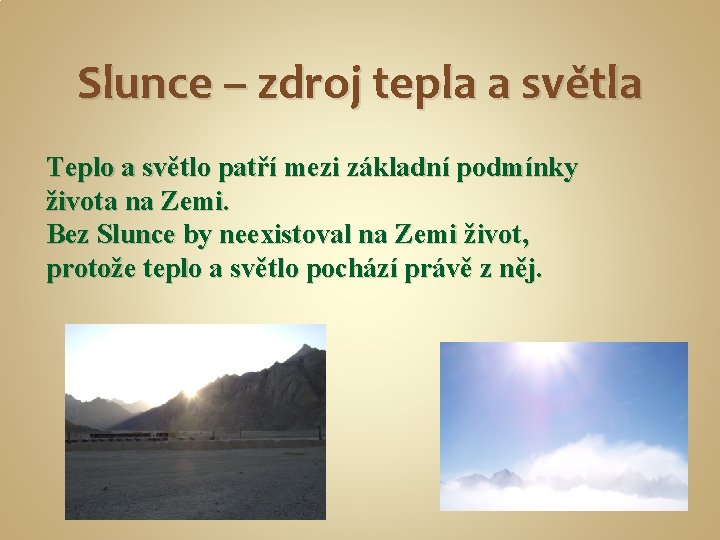 Slunce – zdroj tepla a světla

Teplo a světlo patří mezi základní podmínky života na Zemi.
Bez Slunce by neexistoval na Zemi život, protože teplo a světlo pochází právě z něj.